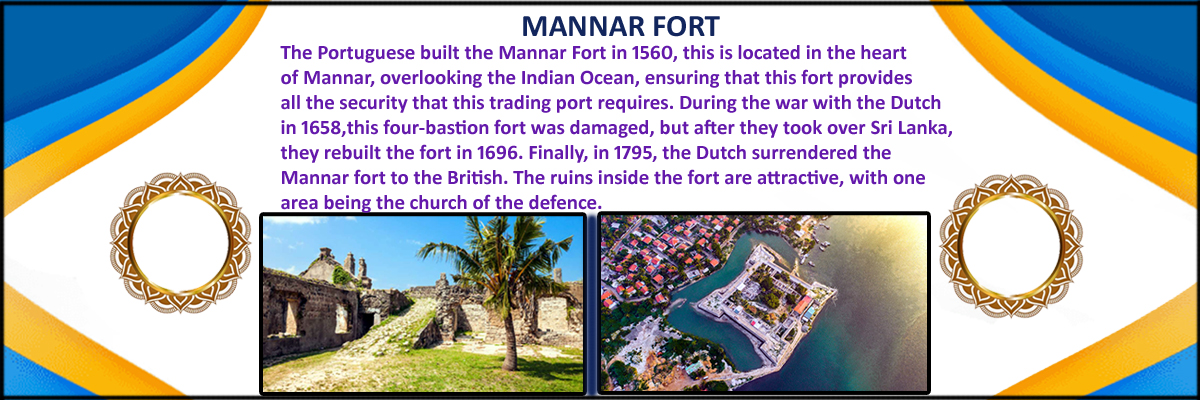 MANNAR FORT

The Portuguese built the Mannar Fort in 1560, this is located in the heart of Mannar, overlooking the Indian Ocean, ensuring that this fort provides all the security that this trading port requires. During the war with the Dutch in 1658,this four-bastion fort was damaged, but after they took over Sri Lanka, they rebuilt the fort in 1696. Finally, in 1795, the Dutch surrendered the Mannar fort to the British. The ruins inside the fort are attractive, with one area being the church of the defence.